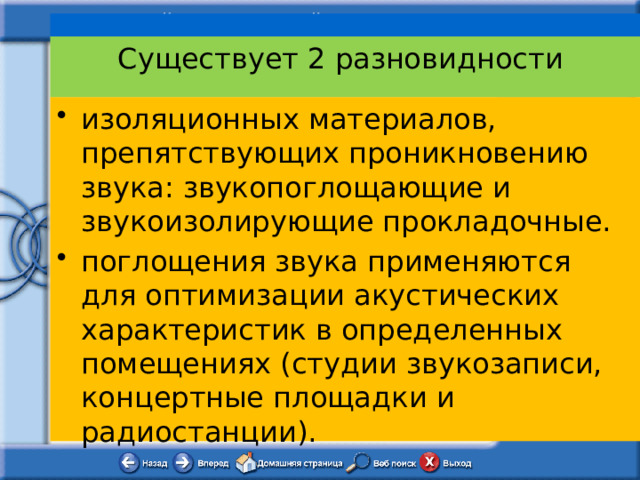 Существует 2 разновидности

• изоляционных материалов, препятствующих проникновению звука: звукопоглощающие и звукоизолирующие прокладочные.

• поглощения звука применяются для оптимизации акустических характеристик в определенных помещениях (студии звукозаписи, концертные площадки и радиостанции).

Назад Вперед Домашняя страница Веб поиск Выход